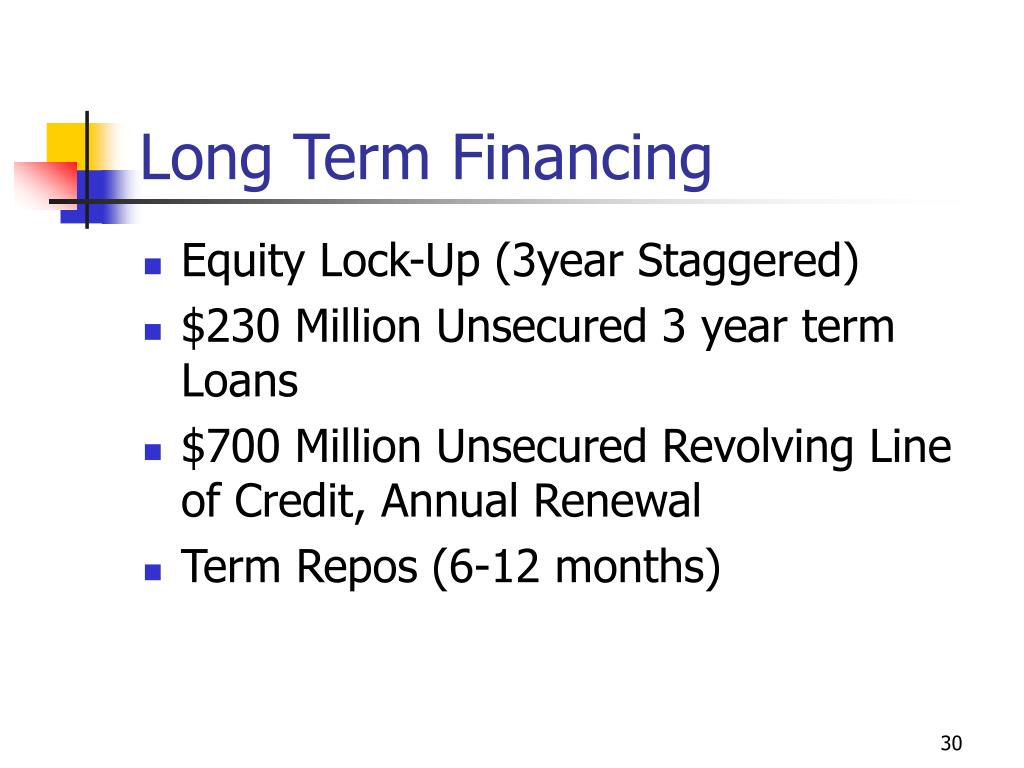 Long Term Financing

- Equity Lock-Up (3year Staggered)
- \$230 Million Unsecured 3 year term Loans
- \$700 Million Unsecured Revolving Line of Credit, Annual Renewal
- Term Repos (6-12 months)

30